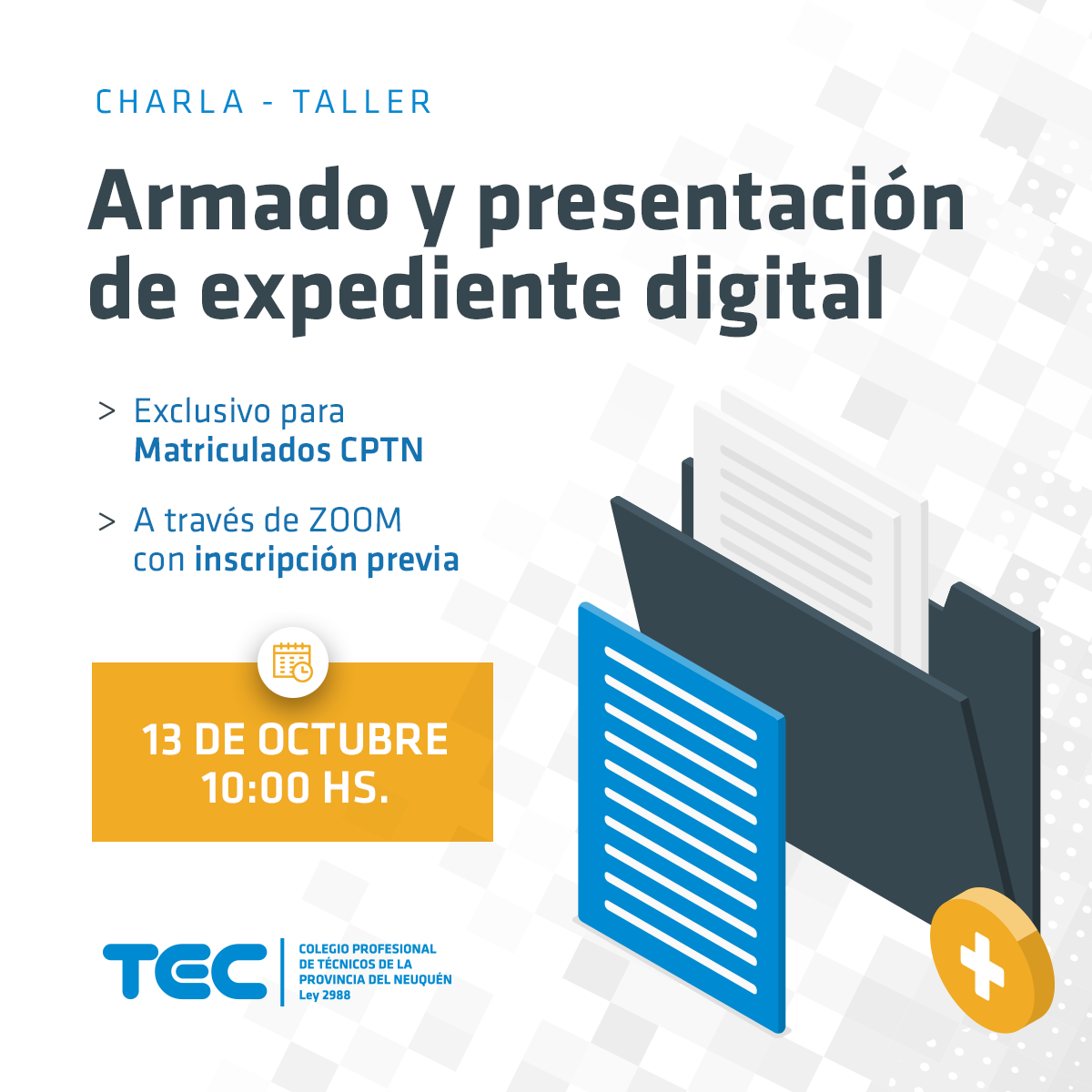 CHARLA - TALLER

Armado y presentación de expediente digital

> Exclusivo para Matriculados CPTN

> A través de ZOOM con inscripción previa

13 DE OCTUBRE
10:00 HS.

TEC

COLEGIO PROFESIONAL DE TÉCNICOS DE LA PROVINCIA DEL NEUQUÉN
Ley 2988